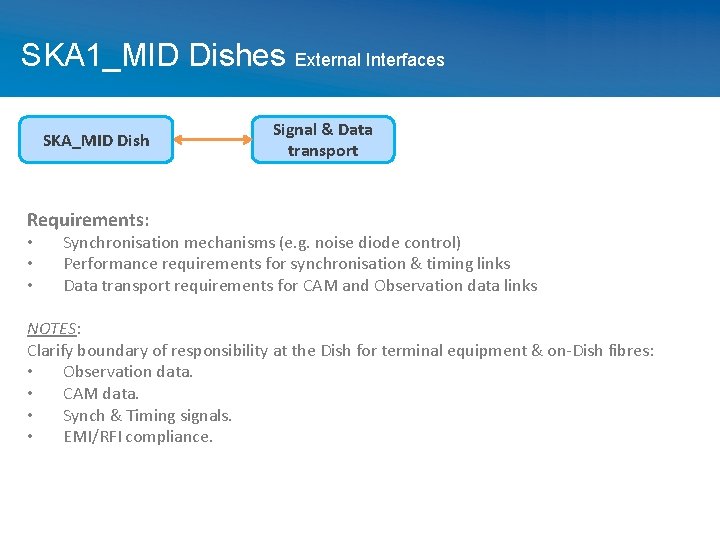 SKA1_MID Dishes External Interfaces

SKA_MID Dish

Signal & Data transport

Requirements:
• Synchronisation mechanisms (e.g. noise diode control)
• Performance requirements for synchronisation & timing links
• Data transport requirements for CAM and Observation data links

NOTES:
Clarify boundary of responsibility at the Dish for terminal equipment & on-Dish fibres:
• Observation data.
• CAM data.
• Synch & Timing signals.
• EMI/RFI compliance.